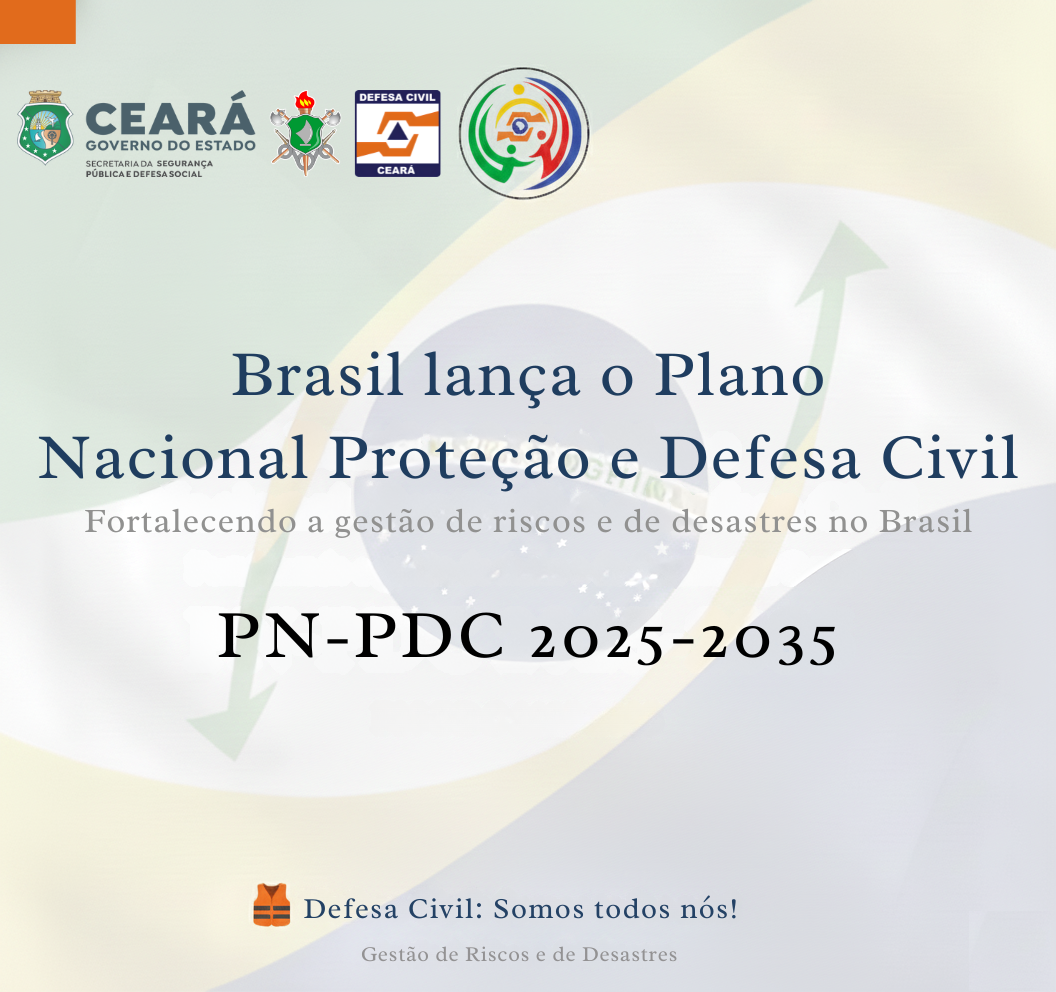 CEARÁ
GOVERNO DO ESTADO
SECRETARIA DA SEGURANÇA PÚBLICA E DEFESA SOCIAL

DEFESA CIVIL
CEARÁ

Brasil lança o Plano Nacional Proteção e Defesa Civil

Fortalecendo a gestão de riscos e de desastres no Brasil

PN-PDC 2025-2035

Defesa Civil: Somos todos nós!

Gestão de Riscos e de Desastres